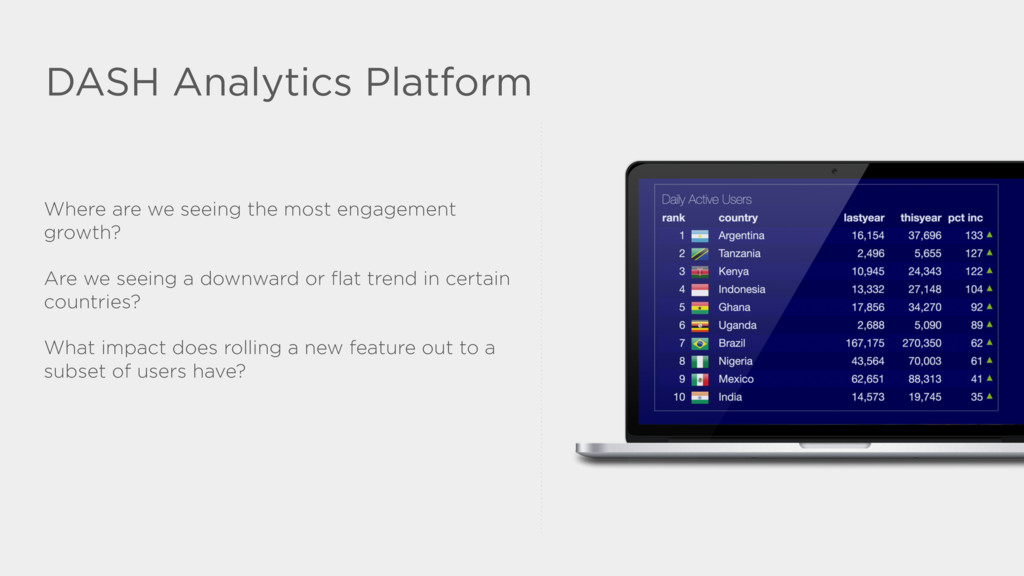 DASH Analytics Platform

Where are we seeing the most engagement growth?

Are we seeing a downward or flat trend in certain countries?

What impact does rolling a new feature out to a subset of users have?

Daily Active Users

| rank | country | lastyear | thisyear | pct inc |
|---|---|---|---|---|
| 1 | Argentina | 16,154 | 37,696 | 133 ▲ |
| 2 | Tanzania | 2,496 | 5,655 | 127 ▲ |
| 3 | Kenya | 10,945 | 24,343 | 122 ▲ |
| 4 | Indonesia | 13,332 | 27,148 | 104 ▲ |
| 5 | Ghana | 17,856 | 34,270 | 92 ▲ |
| 6 | Uganda | 2,688 | 5,090 | 89 ▲ |
| 7 | Brazil | 167,175 | 270,350 | 62 ▲ |
| 8 | Nigeria | 43,564 | 70,003 | 61 ▲ |
| 9 | Mexico | 62,651 | 88,313 | 41 ▲ |
| 10 | India | 14,573 | 19,745 | 35 ▲ |